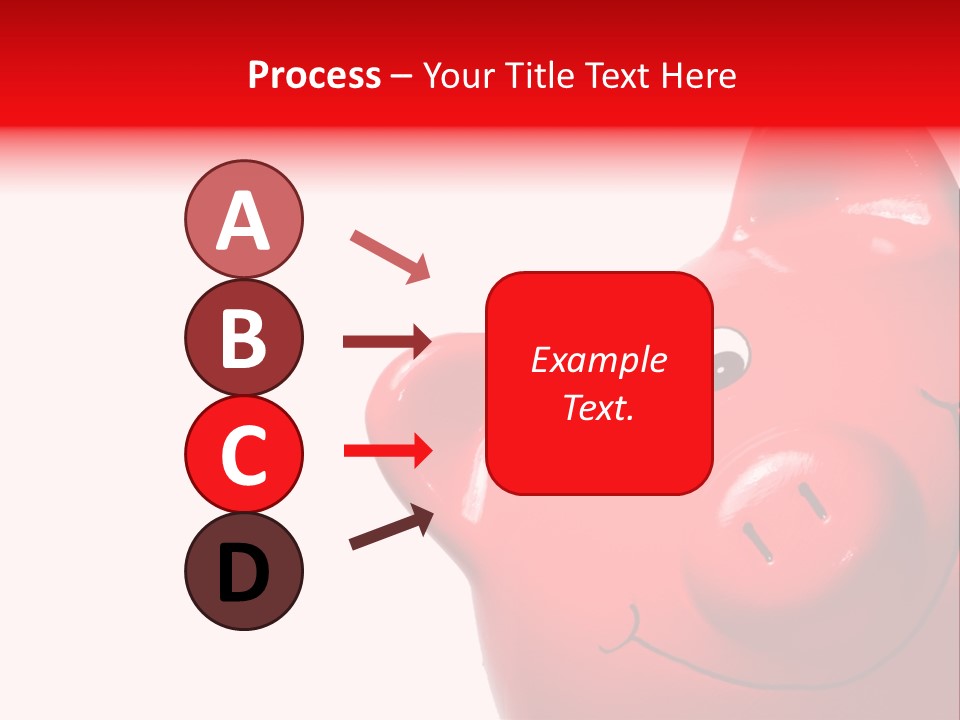 Process – Your Title Text Here

A

B

C

D

Example Text.